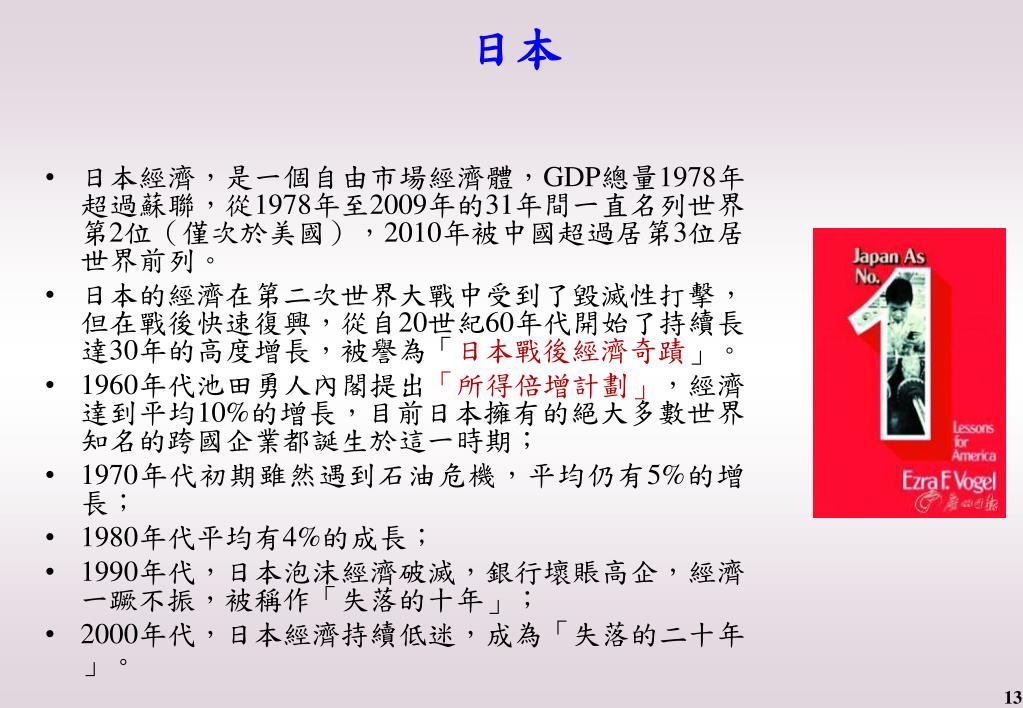 日本

• 日本經濟，是一個自由市場經濟體，GDP總量1978年超過蘇聯，從1978年至2009年的31年間一直名列世界第2位（僅次於美國），2010年被中國超過居第3位居世界前列。
• 日本的經濟在第二次世界大戰中受到了毀滅性打擊，但在戰後快速復興，從自20世紀60年代開始了持續長達30年的高度增長，被譽為「日本戰後經濟奇蹟」。
• 1960年代池田勇人內閣提出「所得倍增計劃」，經濟達到平均10%的增長，目前日本擁有的絕大多數世界知名的跨國企業都誕生於這一時期；
• 1970年代初期雖然遇到石油危機，平均仍有5%的增長；
• 1980年代平均有4%的成長；
• 1990年代，日本泡沫經濟破滅，銀行壞賬高企，經濟一蹶不振，被稱作「失落的十年」；
• 2000年代，日本經濟持續低迷，成為「失落的二十年」。

Japan As No. 1
Lessons for America
Ezra F. Vogel

13